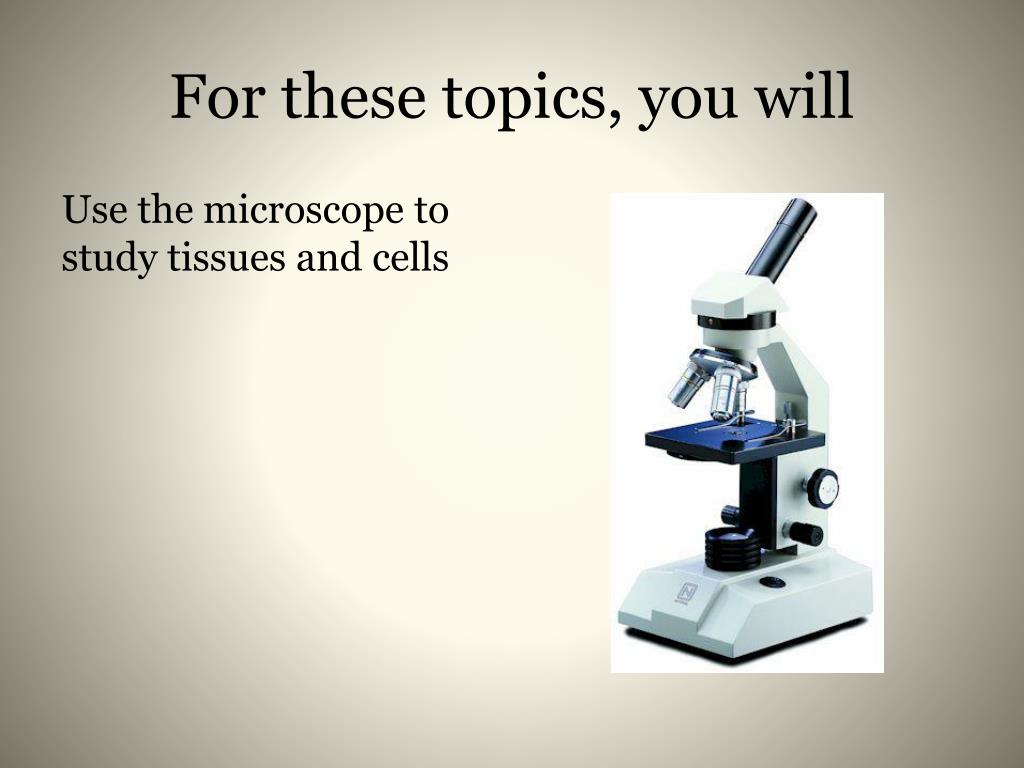 For these topics, you will

Use the microscope to study tissues and cells